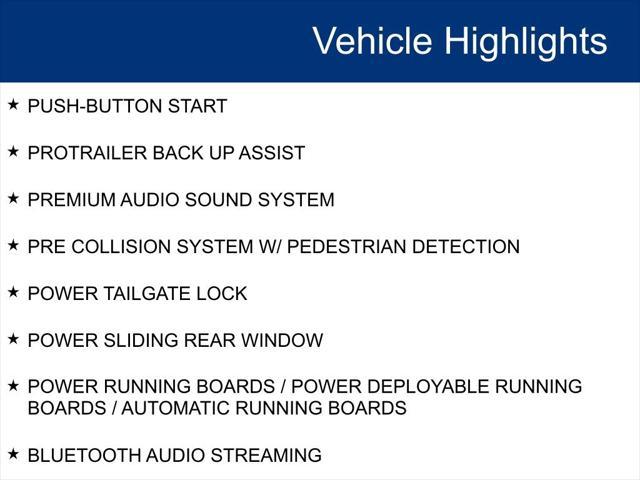 Vehicle Highlights

★ PUSH-BUTTON START

★ PROTRAILER BACK UP ASSIST

★ PREMIUM AUDIO SOUND SYSTEM

★ PRE COLLISION SYSTEM W/ PEDESTRIAN DETECTION

★ POWER TAILGATE LOCK

★ POWER SLIDING REAR WINDOW

★ POWER RUNNING BOARDS / POWER DEPLOYABLE RUNNING BOARDS / AUTOMATIC RUNNING BOARDS

★ BLUETOOTH AUDIO STREAMING